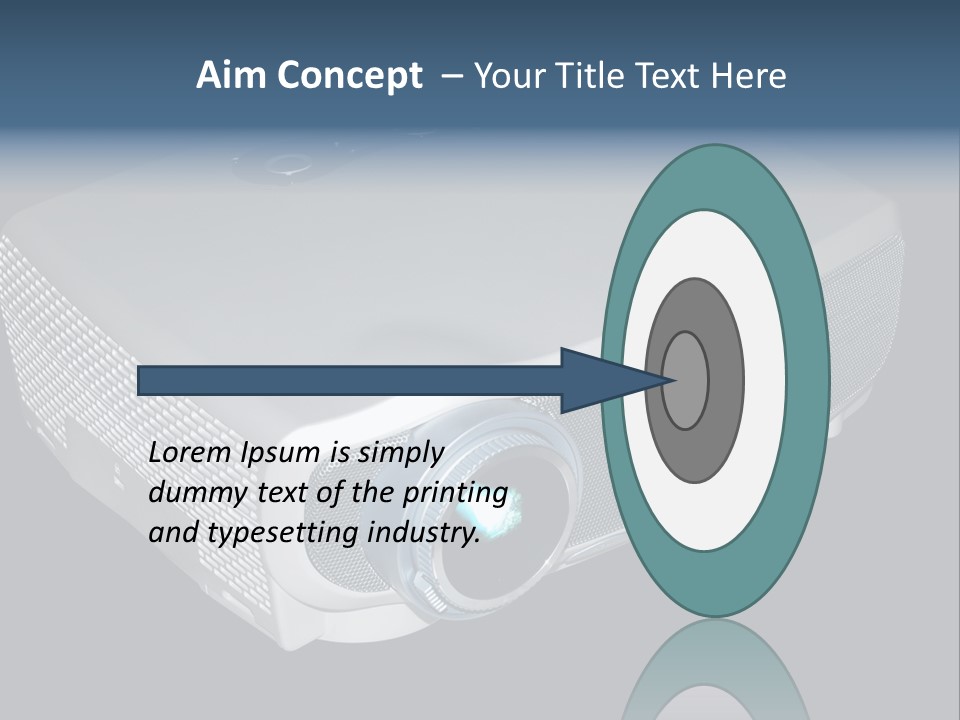 Aim Concept – Your Title Text Here

Lorem Ipsum is simply dummy text of the printing and typesetting industry.